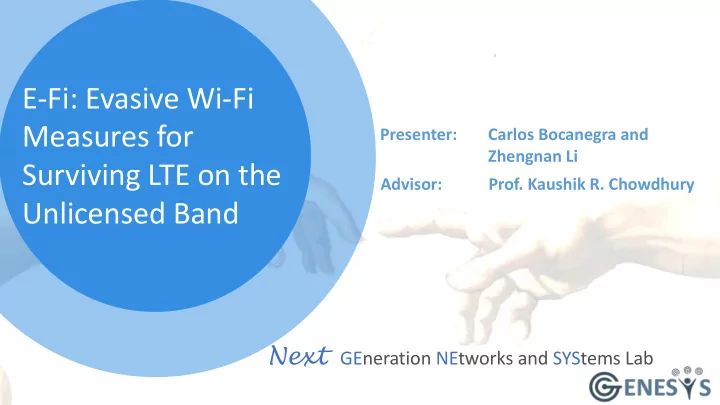 E-Fi: Evasive Wi-Fi Measures for Surviving LTE on the Unlicensed Band

Presenter: Carlos Bocanegra and Zhengnan Li

Advisor: Prof. Kaushik R. Chowdhury

Next GEneration NEtworks and SYStems Lab

GENESYS